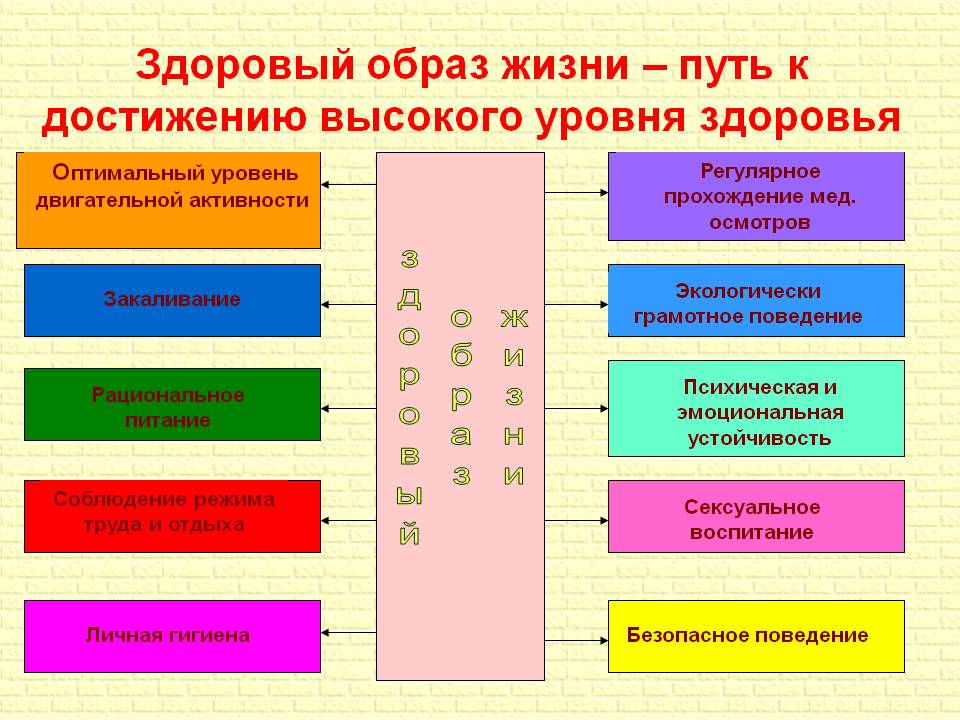 Здоровый образ жизни – путь к достижению высокого уровня здоровья

Оптимальный уровень двигательной активности

Закаливание

Рациональное питание

Соблюдение режима труда и отдыха

Личная гигиена

здоровый образ жизни

Регулярное прохождение мед. осмотров

Экологически грамотное поведение

Психическая и эмоциональная устойчивость

Сексуальное воспитание

Безопасное поведение